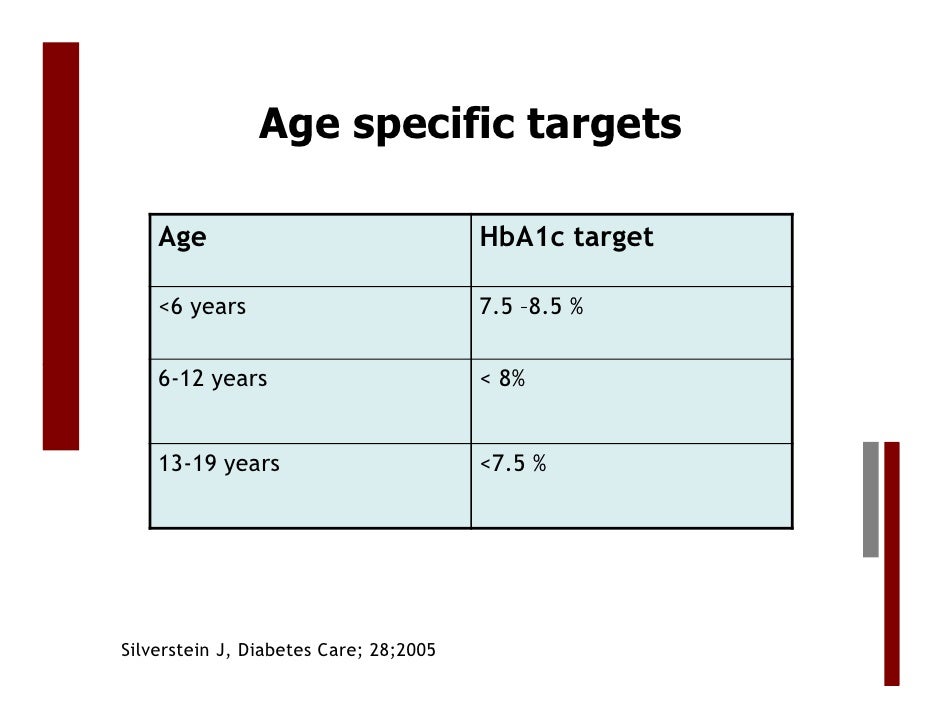 Age specific targets

| Age | HbA1c target |
|---|---|
| <6 years | 7.5 –8.5 % |
| 6-12 years | < 8% |
| 13-19 years | <7.5 % |

Silverstein J, Diabetes Care; 28;2005